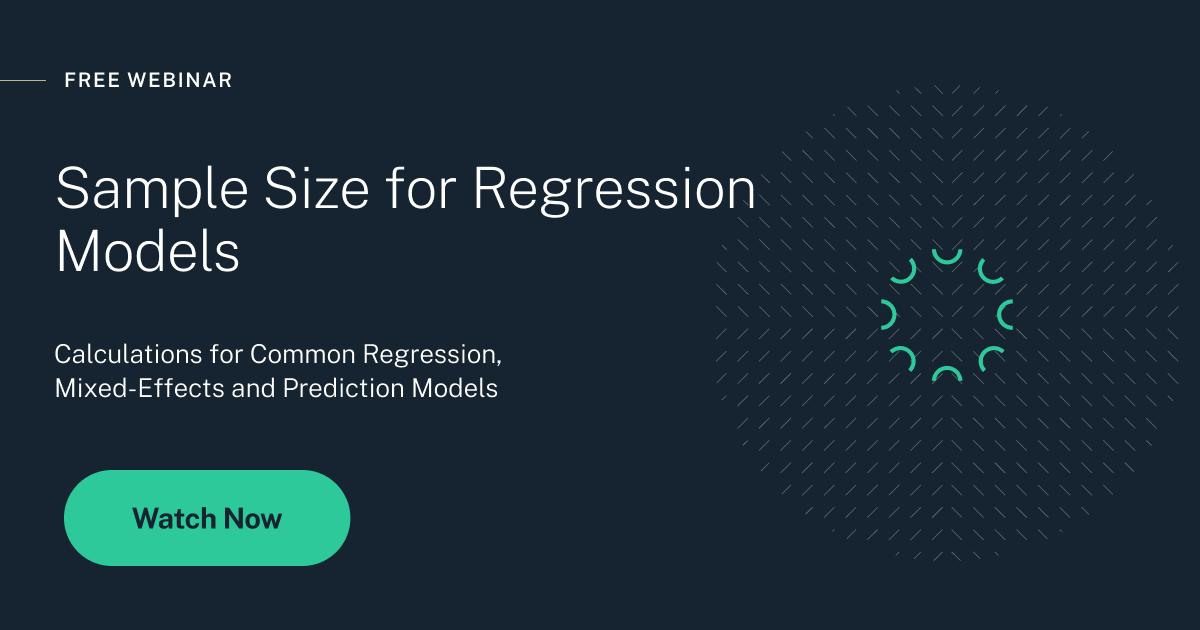 FREE WEBINAR

Sample Size for Regression Models

Calculations for Common Regression, Mixed-Effects and Prediction Models

Watch Now